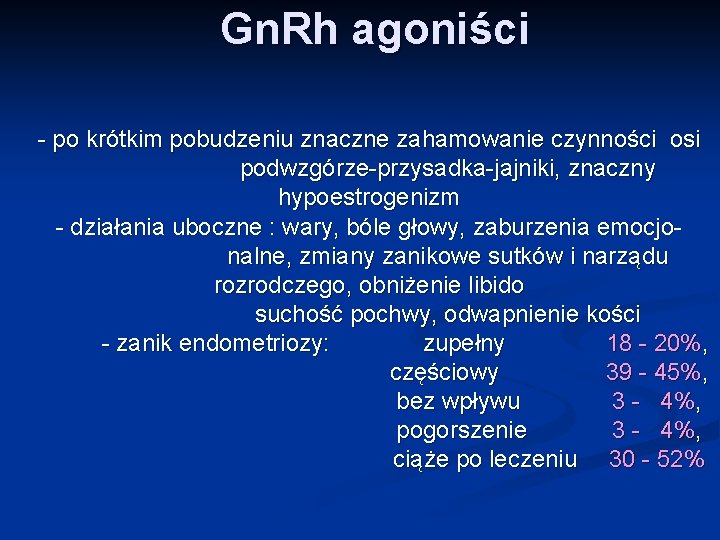 GnRh agoniści

- po krótkim pobudzeniu znaczne zahamowanie czynności osi podwzgórze-przysadka-jajniki, znaczny hypoestrogenizm
- działania uboczne : wary, bóle głowy, zaburzenia emocjonalne, zmiany zanikowe sutków i narządu rozrodczego, obniżenie libido suchość pochwy, odwapnienie kości
- zanik endometriozy: zupełny 18 - 20%,
częściowy 39 - 45%,
bez wpływu 3 - 4%,
pogorszenie 3 - 4%,
ciąże po leczeniu 30 - 52%